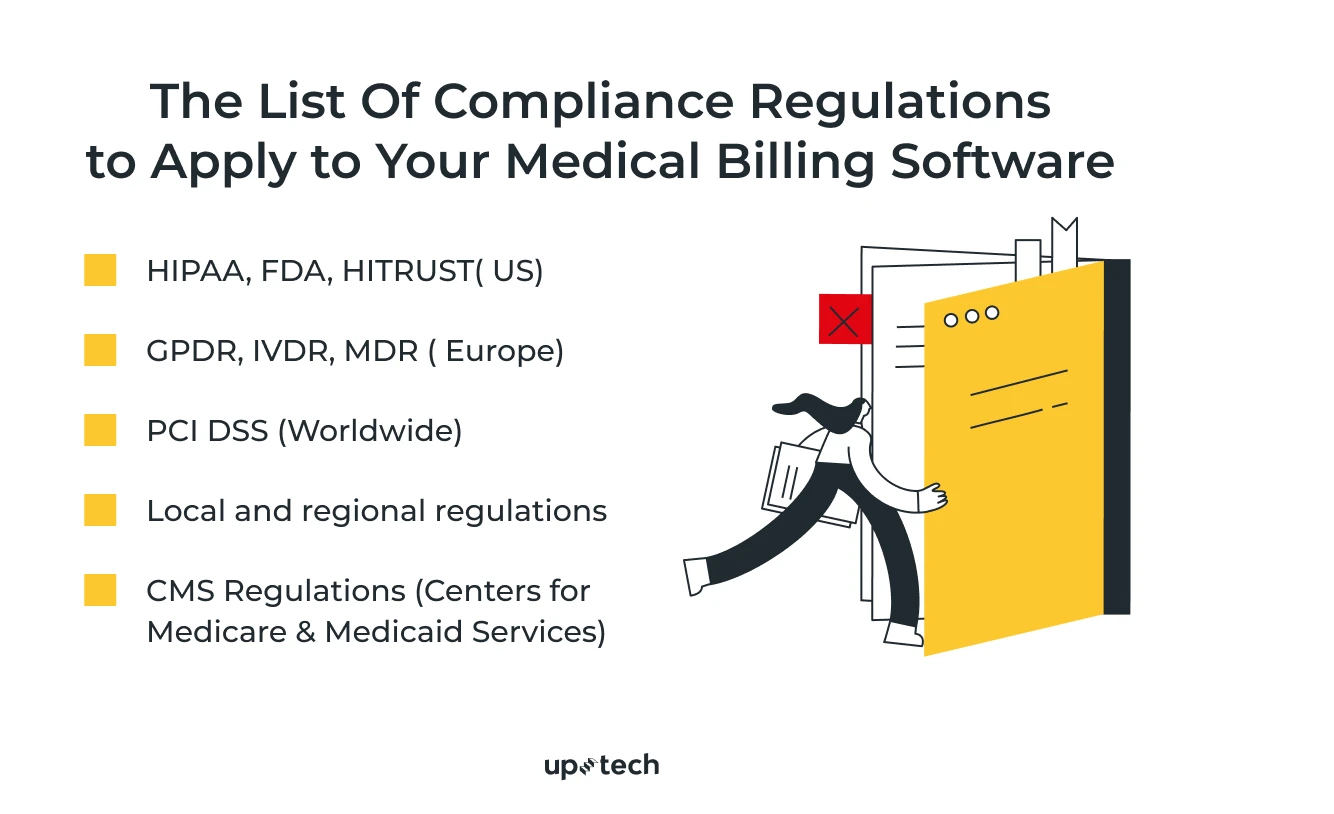 The List Of Compliance Regulations to Apply to Your Medical Billing Software

HIPAA, FDA, HITRUST( US)

GPDR, IVDR, MDR ( Europe)

PCI DSS (Worldwide)

Local and regional regulations

CMS Regulations (Centers for Medicare & Medicaid Services)

up tech